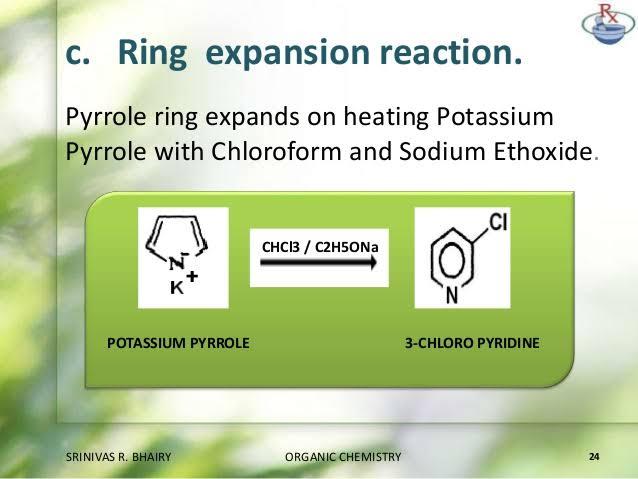 Rx

c. Ring expansion reaction.

Pyrrole ring expands on heating Potassium Pyrrole with Chloroform and Sodium Ethoxide.

$N^-$
$K^+$

CHCl3 / C2H5ONa

Cl

N

POTASSIUM PYRROLE

3-CHLORO PYRIDINE

SRINIVAS R. BHAIRY

ORGANIC CHEMISTRY

24